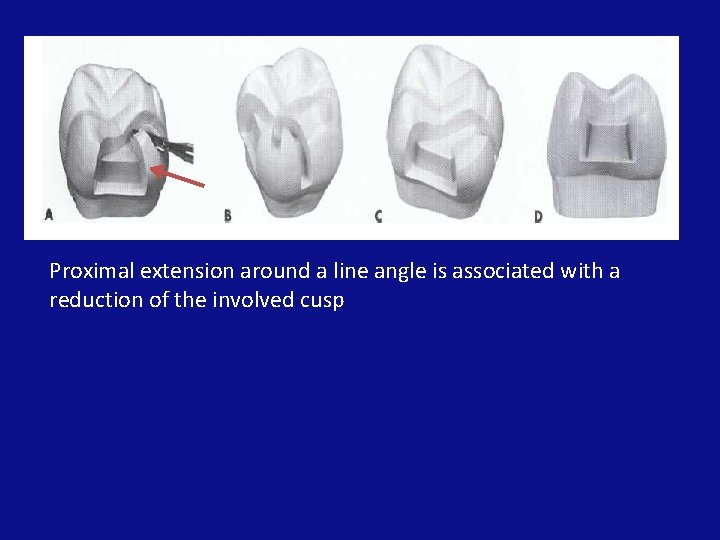 A B C D

Proximal extension around a line angle is associated with a reduction of the involved cusp